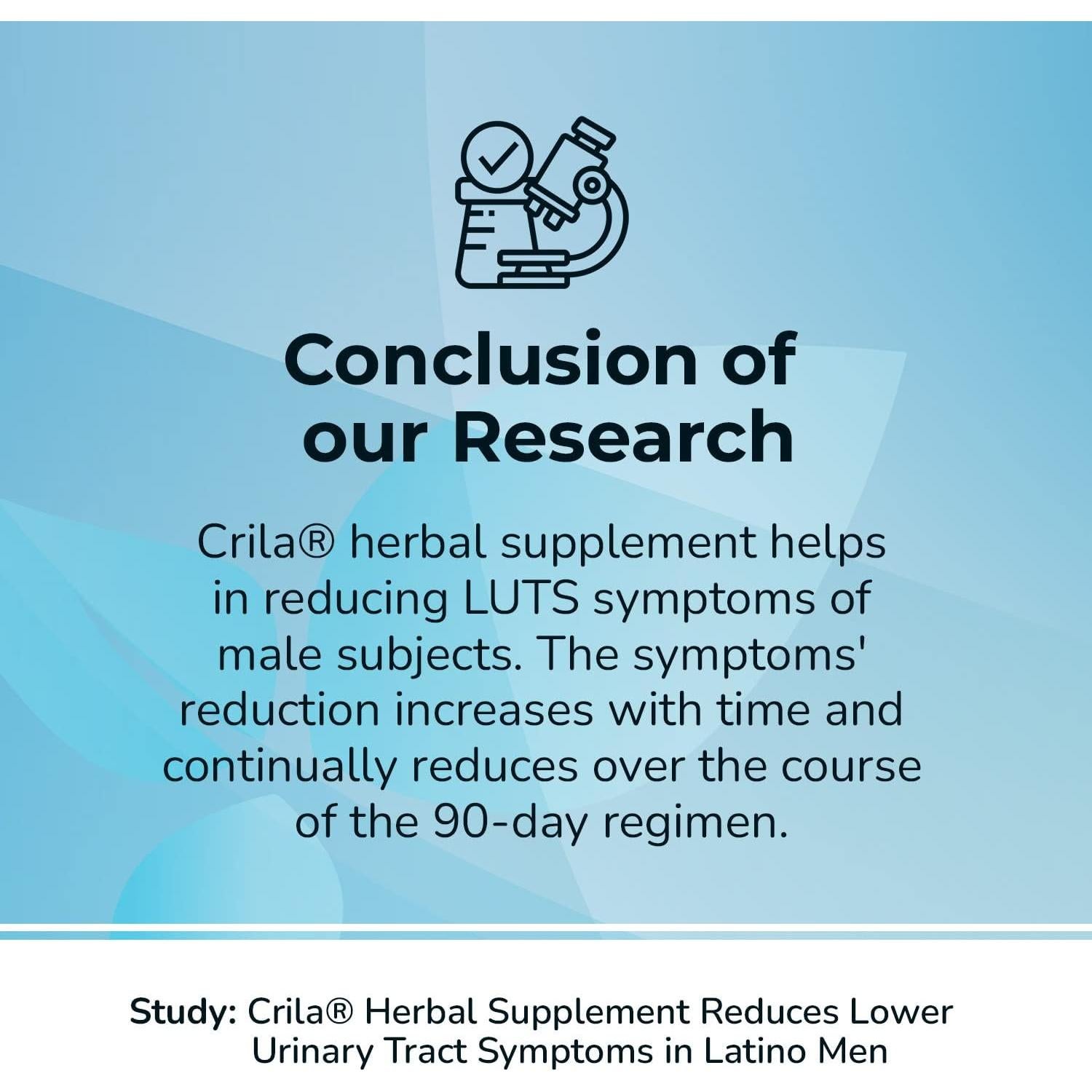 Conclusion of our Research

Crila® herbal supplement helps in reducing LUTS symptoms of male subjects. The symptoms' reduction increases with time and continually reduces over the course of the 90-day regimen.

Study: Crila® Herbal Supplement Reduces Lower Urinary Tract Symptoms in Latino Men